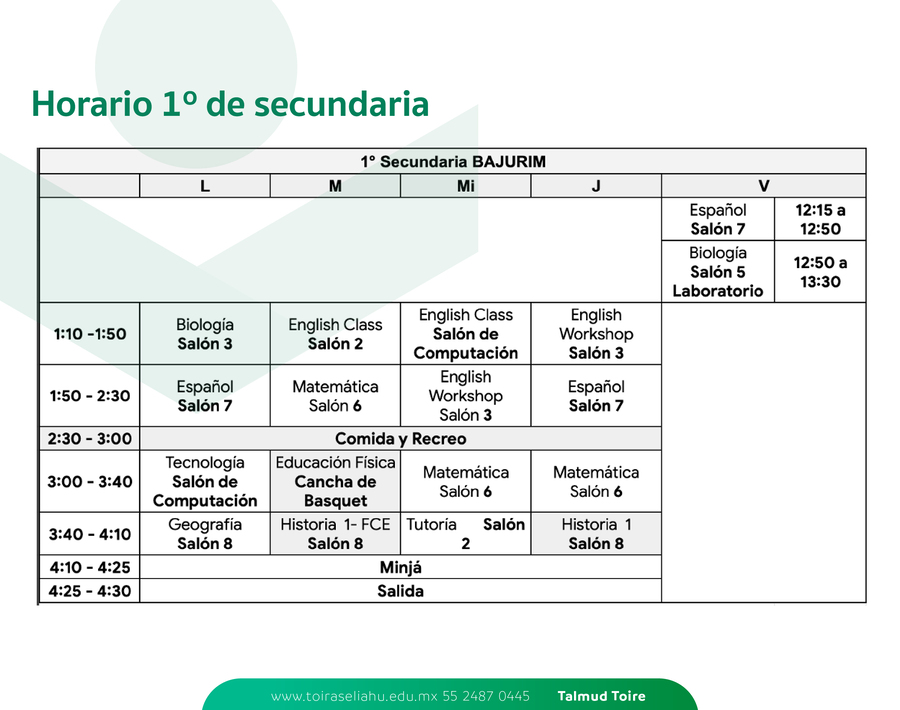 Horario 1º de secundaria

| 1° Secundaria BAJURIM | | | | | | |
|---|---|---|---|---|---|---|
| | L | M | Mi | J | V | |
| | | | | | Español Salón 7 | 12:15 a 12:50 |
| | | | | | Biología Salón 5 Laboratorio | 12:50 a 13:30 |
| 1:10 -1:50 | Biología Salón 3 | English Class Salón 2 | English Class Salón de Computación | English Workshop Salón 3 | | |
| 1:50 - 2:30 | Español Salón 7 | Matemática Salón 6 | English Workshop Salón 3 | Español Salón 7 | | |
| 2:30 - 3:00 | Comida y Recreo | | | | | |
| 3:00 - 3:40 | Tecnología Salón de Computación | Educación Física Cancha de Basquet | Matemática Salón 6 | Matemática Salón 6 | | |
| 3:40 - 4:10 | Geografía Salón 8 | Historia 1- FCE Salón 8 | Tutoría Salón 2 | Historia 1 Salón 8 | | |
| 4:10 - 4:25 | Minjá | | | | | |
| 4:25 - 4:30 | Salida | | | | | |

www.toiraseliahu.edu.mx 55 2487 0445 Talmud Toire